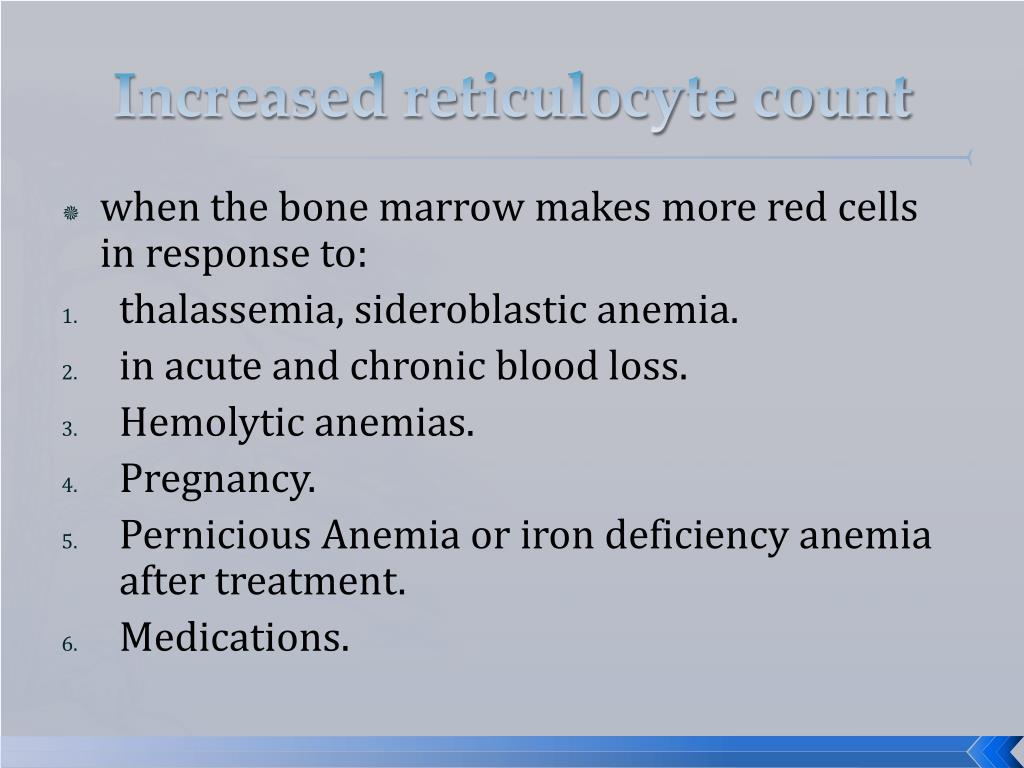 Increased reticulocyte count

when the bone marrow makes more red cells in response to:

1. thalassemia, sideroblastic anemia.
2. in acute and chronic blood loss.
3. Hemolytic anemias.
4. Pregnancy.
5. Pernicious Anemia or iron deficiency anemia after treatment.
6. Medications.